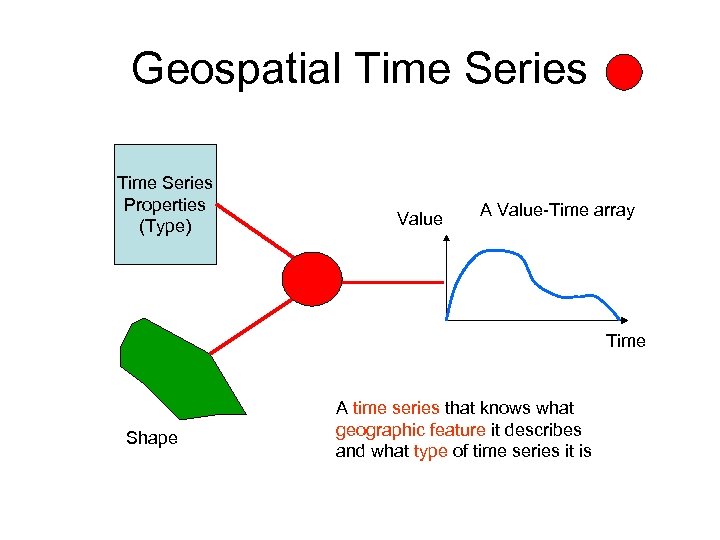 Geospatial Time Series

Time Series Properties (Type)

Value

A Value-Time array

Time

Shape

A time series that knows what geographic feature it describes and what type of time series it is